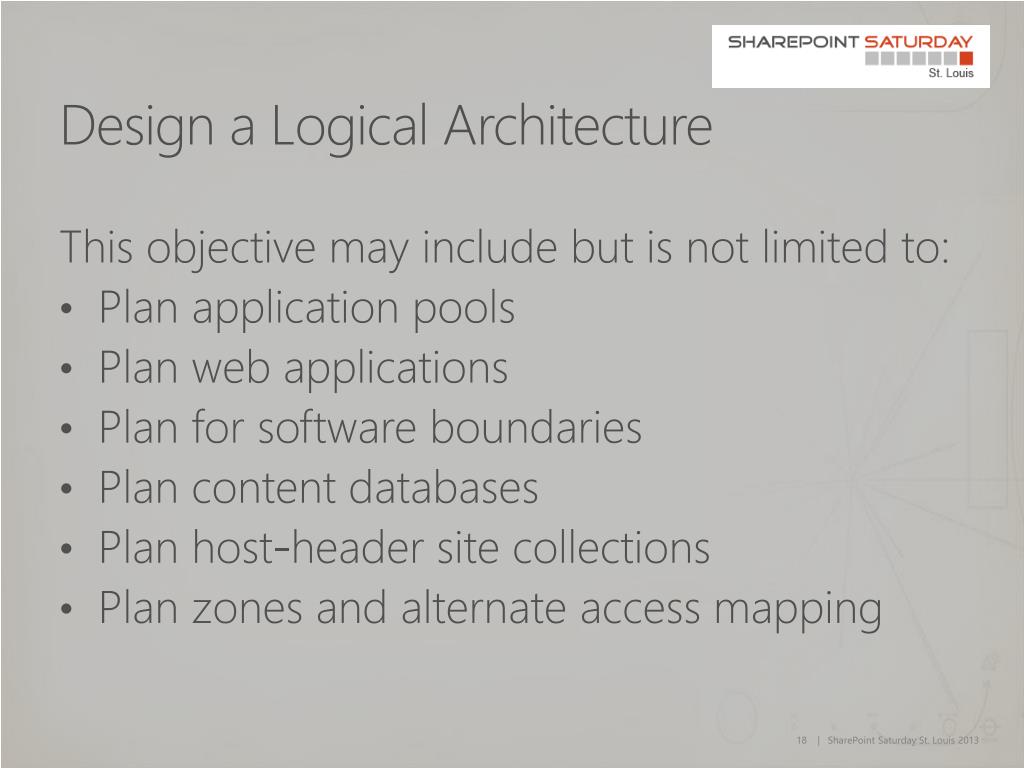 SHAREPOINT SATURDAY
St. Louis

Design a Logical Architecture

This objective may include but is not limited to:
• Plan application pools
• Plan web applications
• Plan for software boundaries
• Plan content databases
• Plan host-header site collections
• Plan zones and alternate access mapping

18 | SharePoint Saturday St. Louis 2013